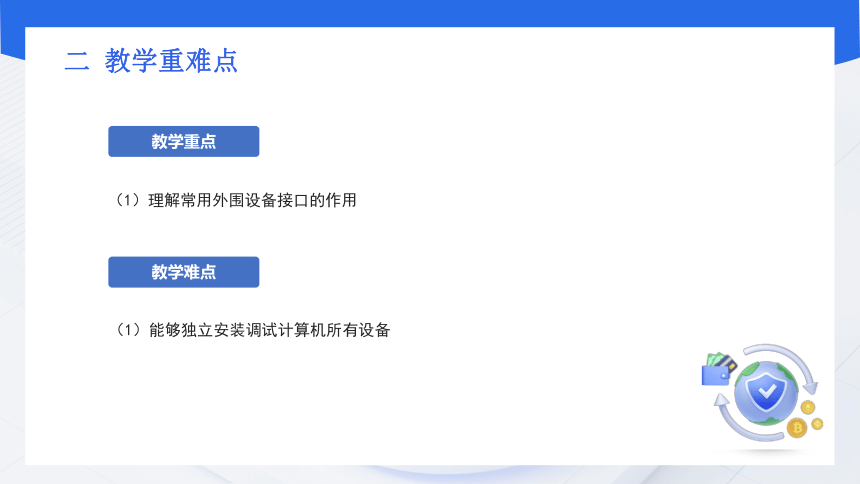 二 教学重难点

教学重点

（1）理解常用外围设备接口的作用

教学难点

（1）能够独立安装调试计算机所有设备